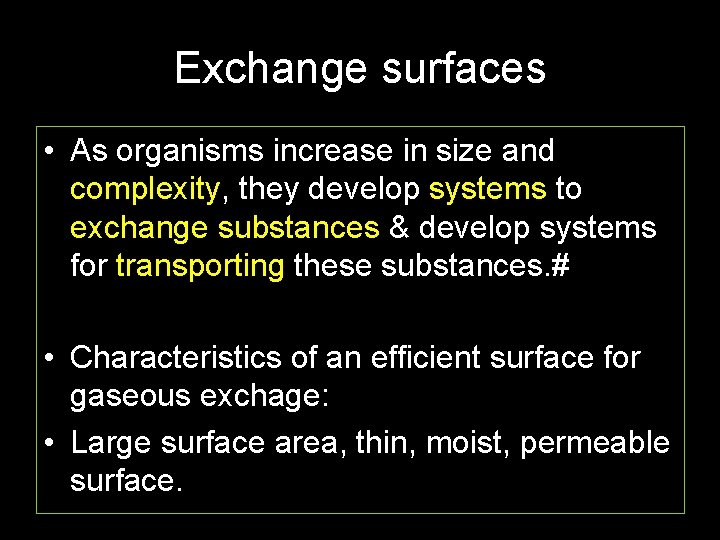 Exchange surfaces

• As organisms increase in size and complexity, they develop systems to exchange substances & develop systems for transporting these substances.#

• Characteristics of an efficient surface for gaseous exchange:

• Large surface area, thin, moist, permeable surface.